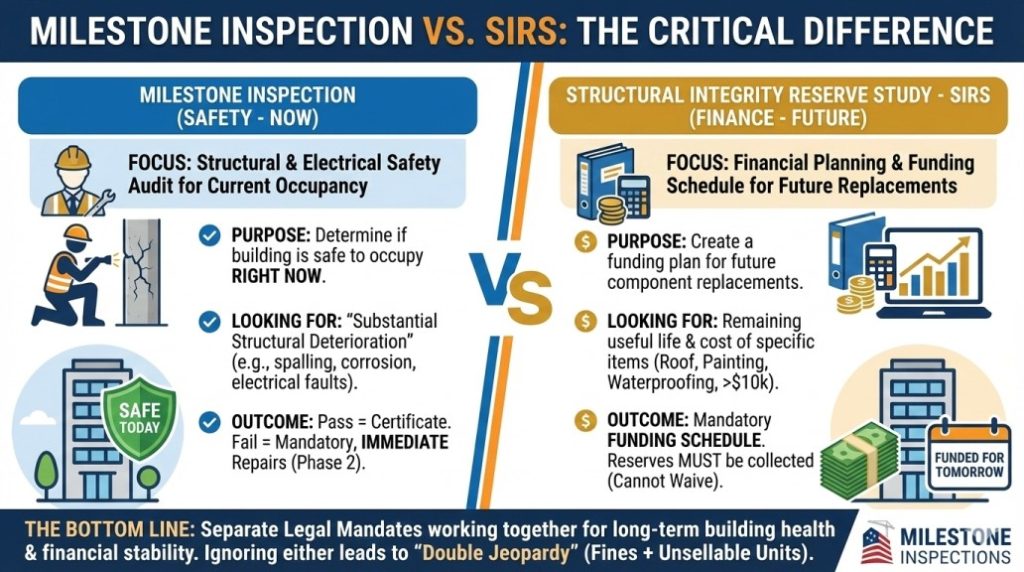 MILESTONE INSPECTION VS. SIRS: THE CRITICAL DIFFERENCE

MILESTONE INSPECTION (SAFETY - NOW)

FOCUS: Structural & Electrical Safety Audit for Current Occupancy

PURPOSE: Determine if building is safe to occupy RIGHT NOW.

LOOKING FOR: "Substantial Structural Deterioration" (e.g., spalling, corrosion, electrical faults).

OUTCOME: Pass = Certificate. Fail = Mandatory, IMMEDIATE Repairs (Phase 2).

SAFE TODAY

VS

STRUCTURAL INTEGRITY RESERVE STUDY - SIRS (FINANCE - FUTURE)

FOCUS: Financial Planning & Funding Schedule for Future Replacements

PURPOSE: Create a funding plan for future component replacements.

LOOKING FOR: Remaining useful life & cost of specific items (Roof, Painting, Waterproofing, >$10k).

OUTCOME: Mandatory FUNDING SCHEDULE. Reserves MUST be collected (Cannot Waive).

FUNDED FOR TOMORROW

THE BOTTOM LINE: Separate Legal Mandates working together for long-term building health & financial stability. Ignoring either leads to "Double Jeopardy" (Fines + Unsellable Units).

MILESTONE INSPECTIONS